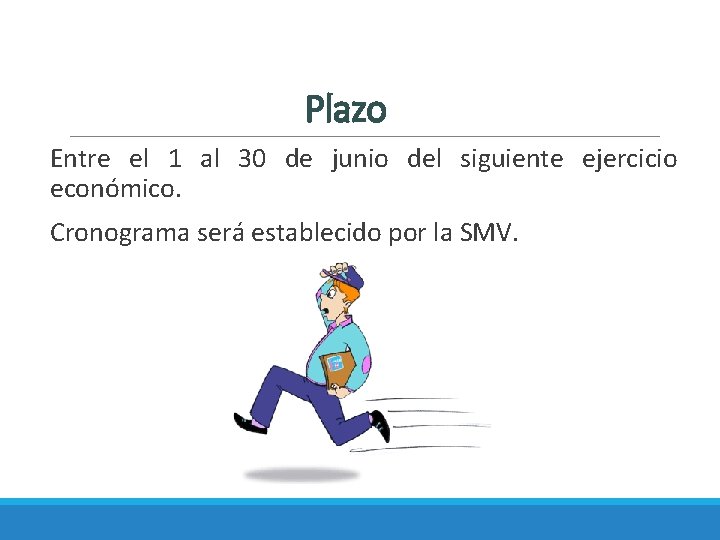 Plazo

Entre el 1 al 30 de junio del siguiente ejercicio económico.

Cronograma será establecido por la SMV.